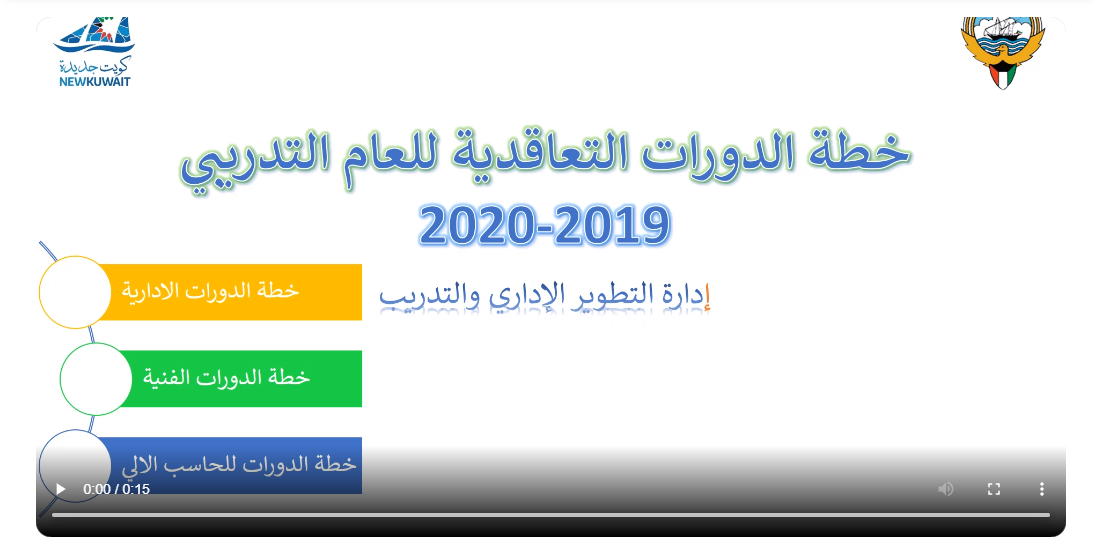 كويت جديدة
NEWKUWAIT

خطة الدورات التعاقدية للعام التدريبي
2020-2019

إدارة التطوير الإداري والتدريب

خطة الدورات الادارية

خطة الدورات الفنية

خطة الدورات للحاسب الالي

0:00 / 0:15